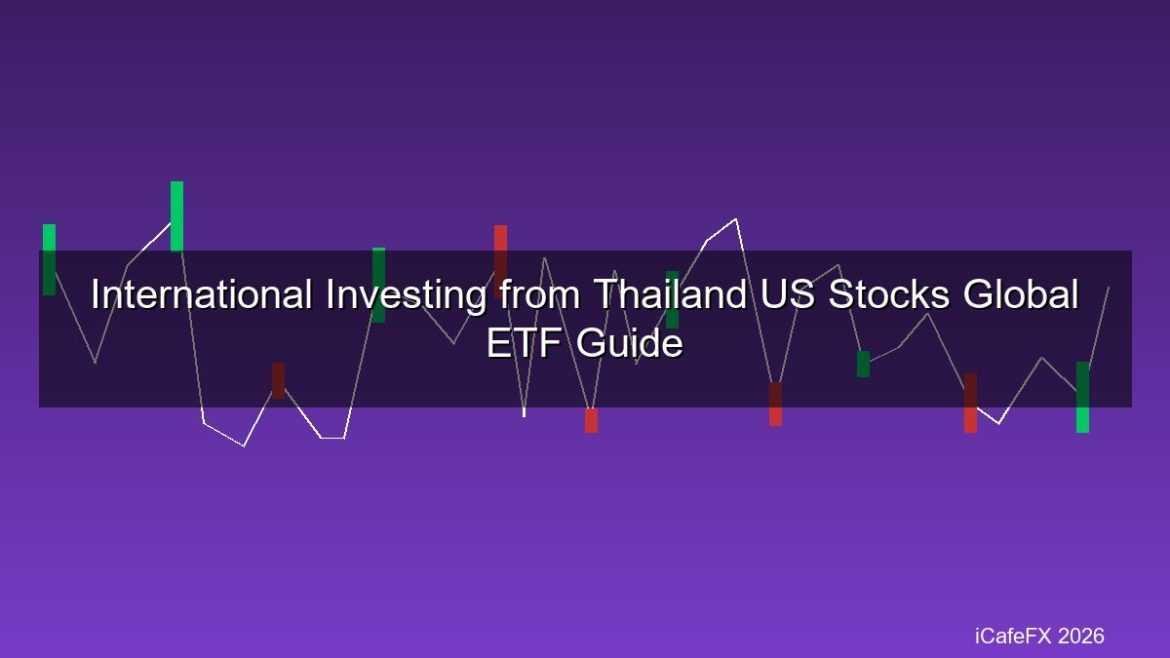 International Investing from Thailand US Stocks Global ETF Guide

iCafeFX 2026